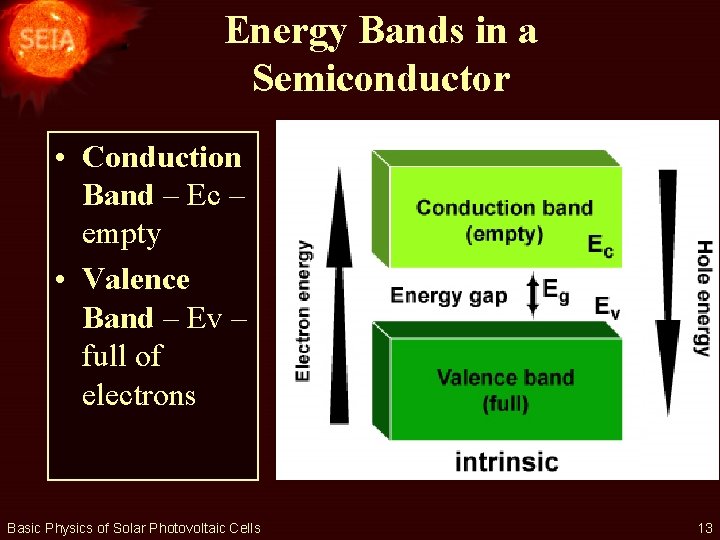 SEIA

Energy Bands in a Semiconductor

• Conduction Band – Ec – empty
• Valence Band – Ev – full of electrons

Electron energy

Conduction band (empty)

$E_c$

Energy gap

$E_g$

$E_v$

Valence band (full)

Hole energy

intrinsic

Basic Physics of Solar Photovoltaic Cells

13